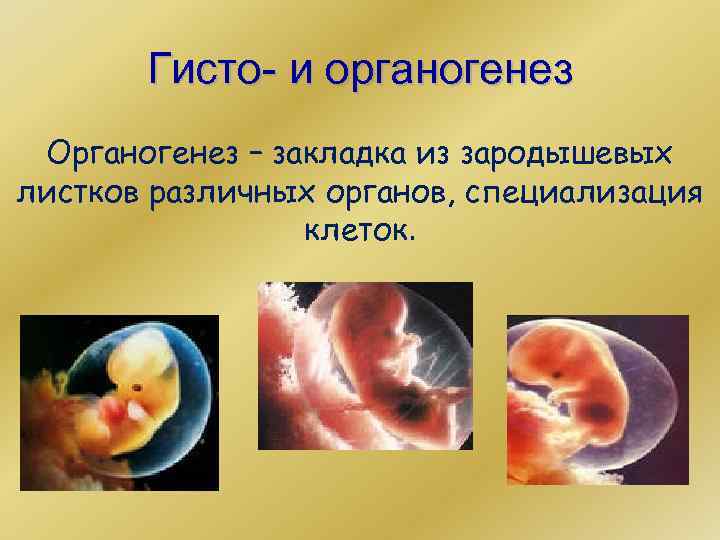 Гисто- и органогенез

Органогенез – закладка из зародышевых листков различных органов, специализация клеток.